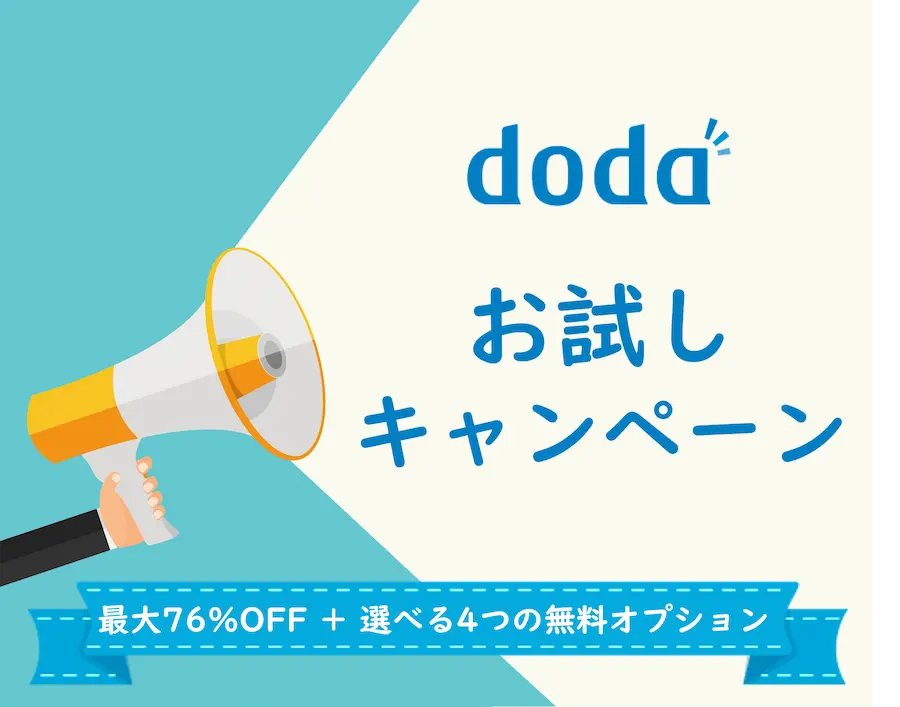 doda

お試し
キャンペーン

最大76%OFF + 選べる4つの無料オプション